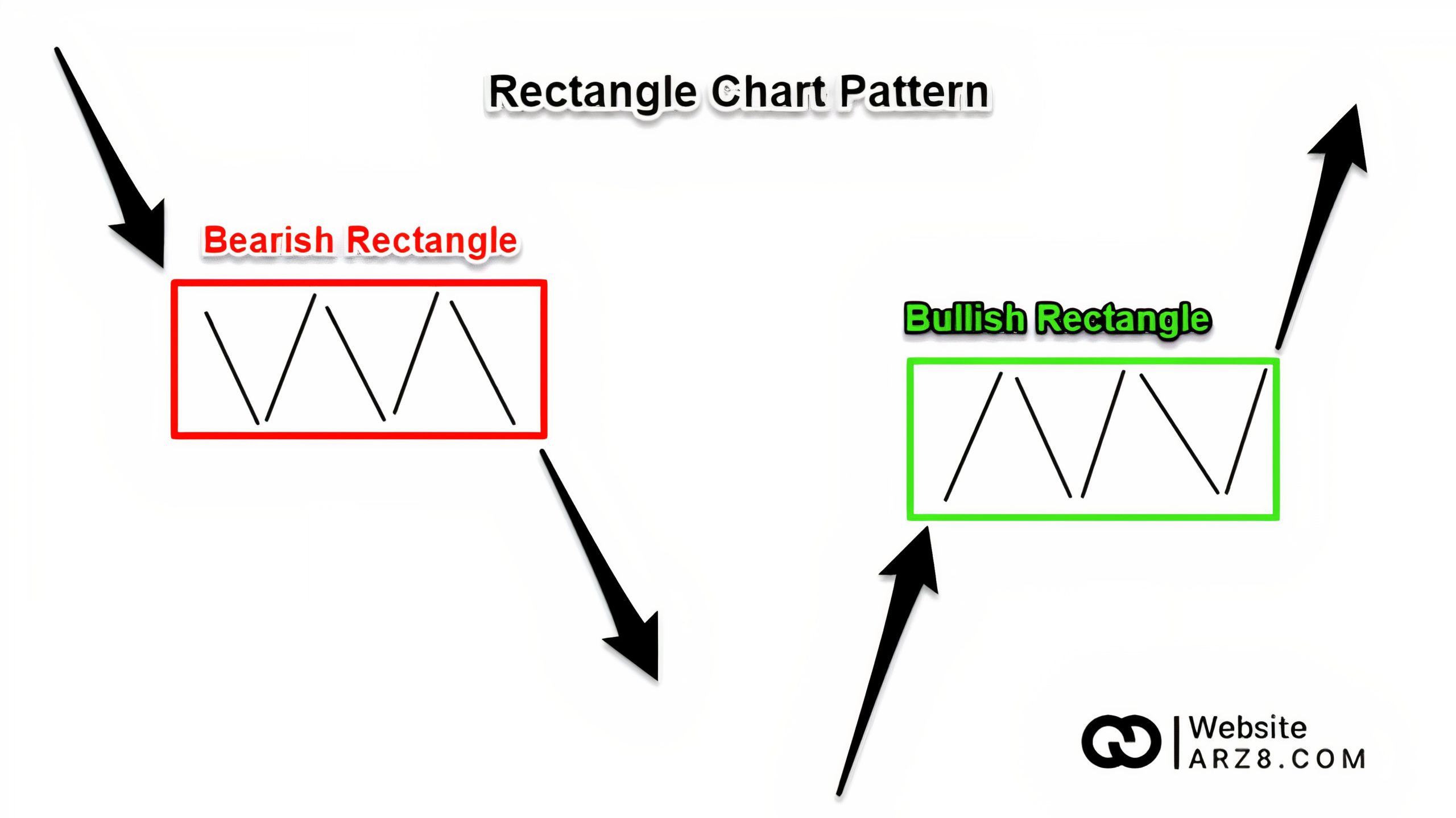 Rectangle Chart Pattern

Bearish Rectangle

Bullish Rectangle

Website
ARZ8.COM